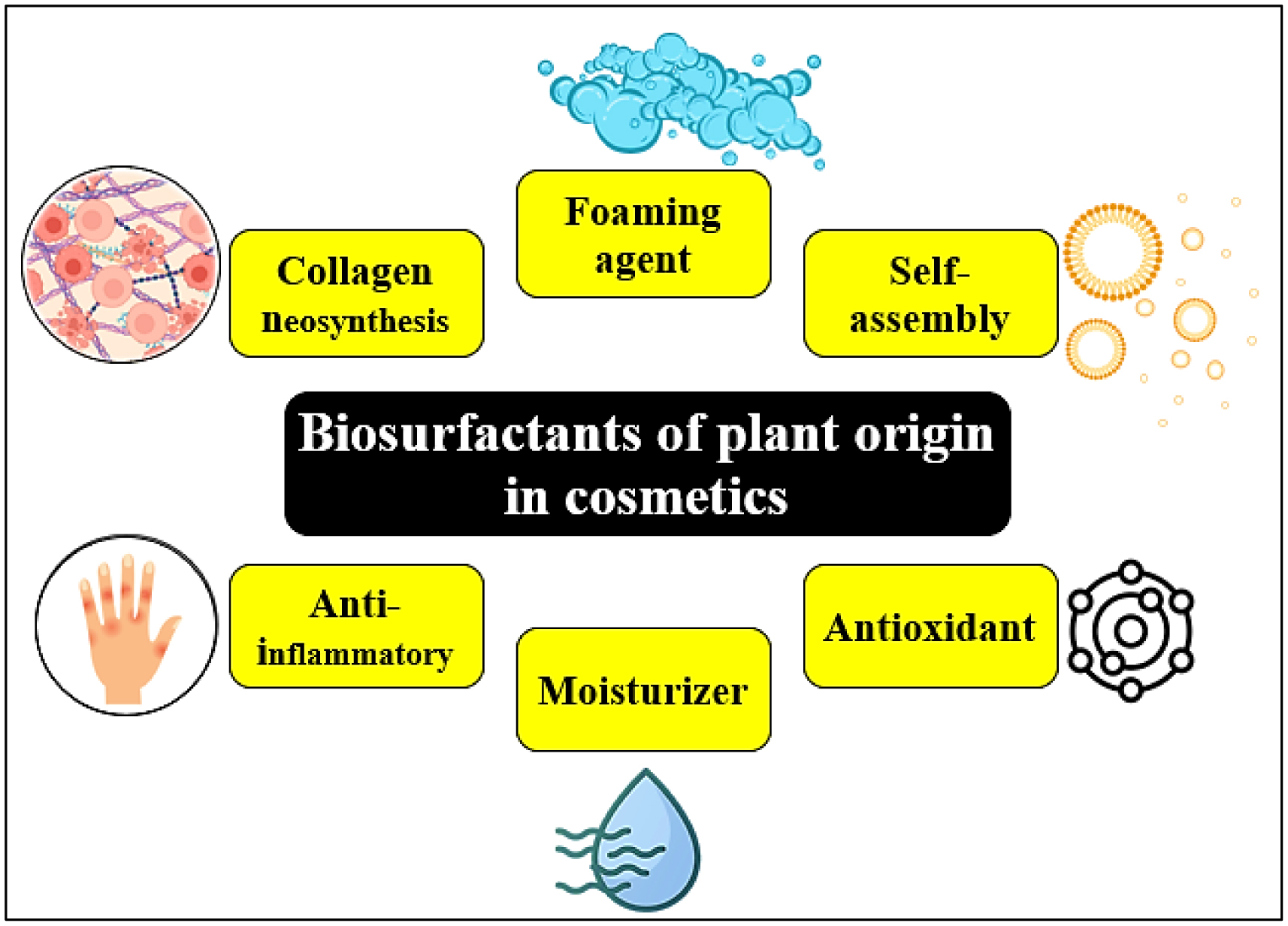 Foaming agent

Collagen neosynthesis

Self-assembly

Biosurfactants of plant origin in cosmetics

Anti-inflammatory

Antioxidant

Moisturizer